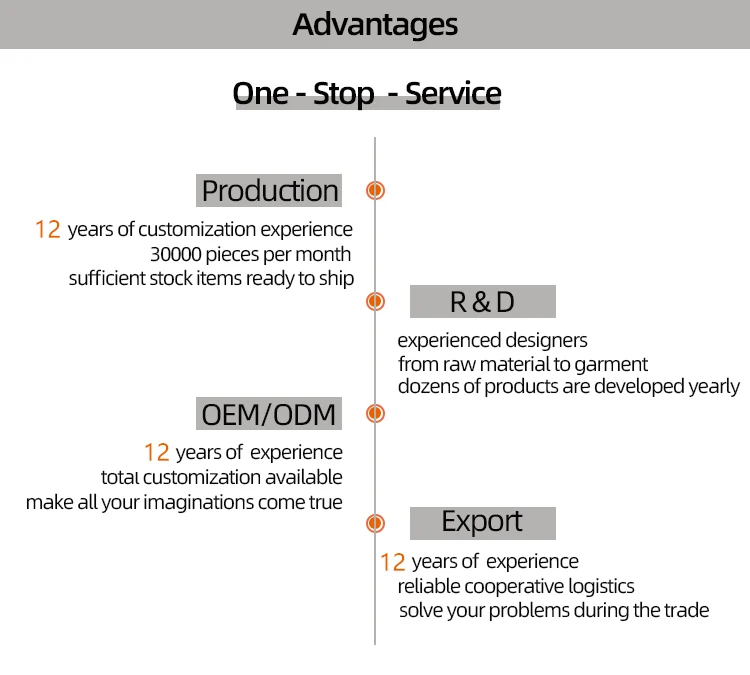 Advantages

One - Stop - Service

Production

12 years of customization experience
30000 pieces per month
sufficient stock items ready to ship

R & D

experienced designers
from raw material to garment
dozens of products are developed yearly

OEM/ODM

12 years of experience
total customization available
make all your imaginations come true

Export

12 years of experience
reliable cooperative logistics
solve your problems during the trade